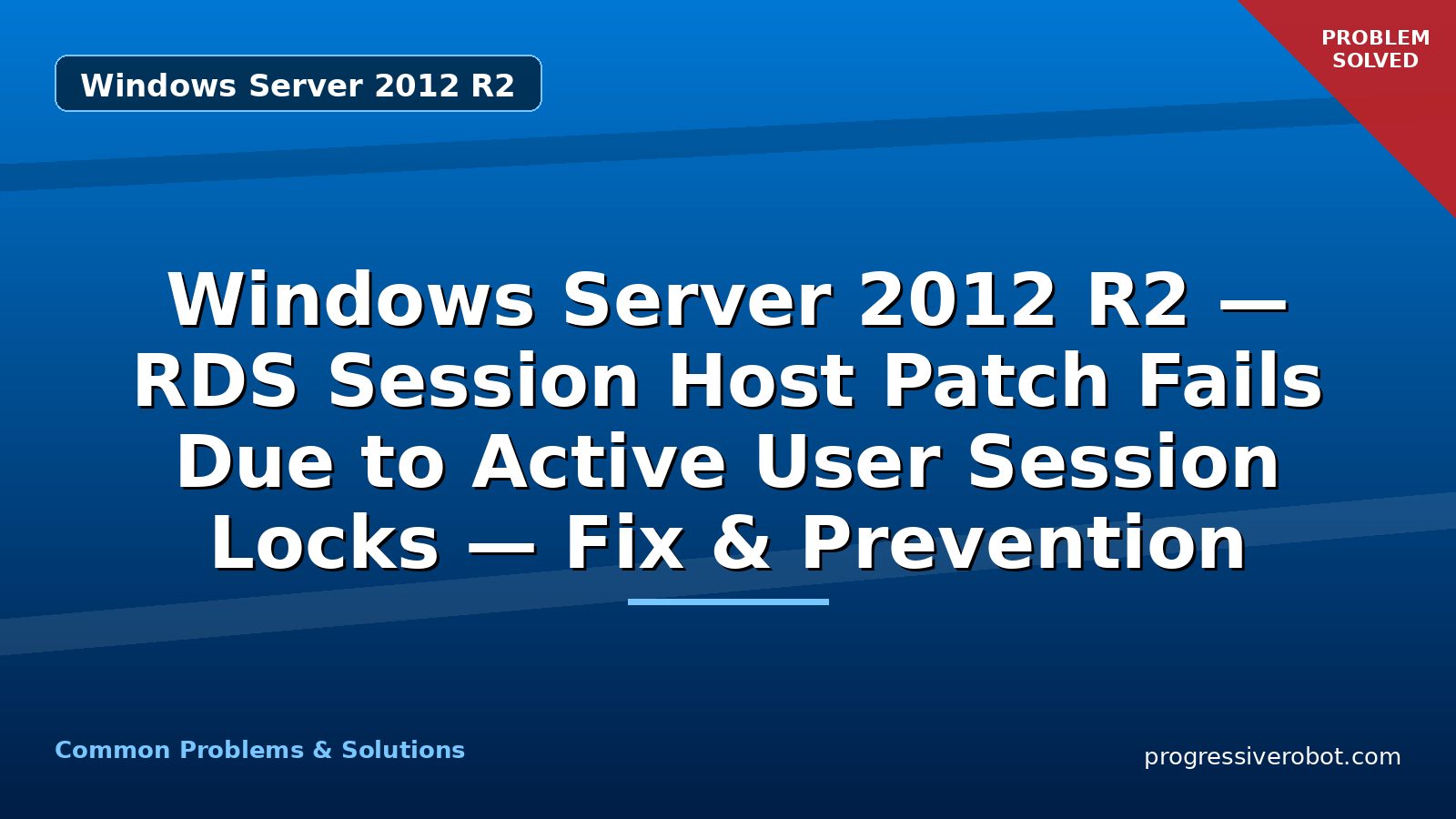 Windows Server 2012 R2

PROBLEM SOLVED

Windows Server 2012 R2 — RDS Session Host Patch Fails Due to Active User Session Locks — Fix & Prevention

Common Problems & Solutions

progressiverobot.com